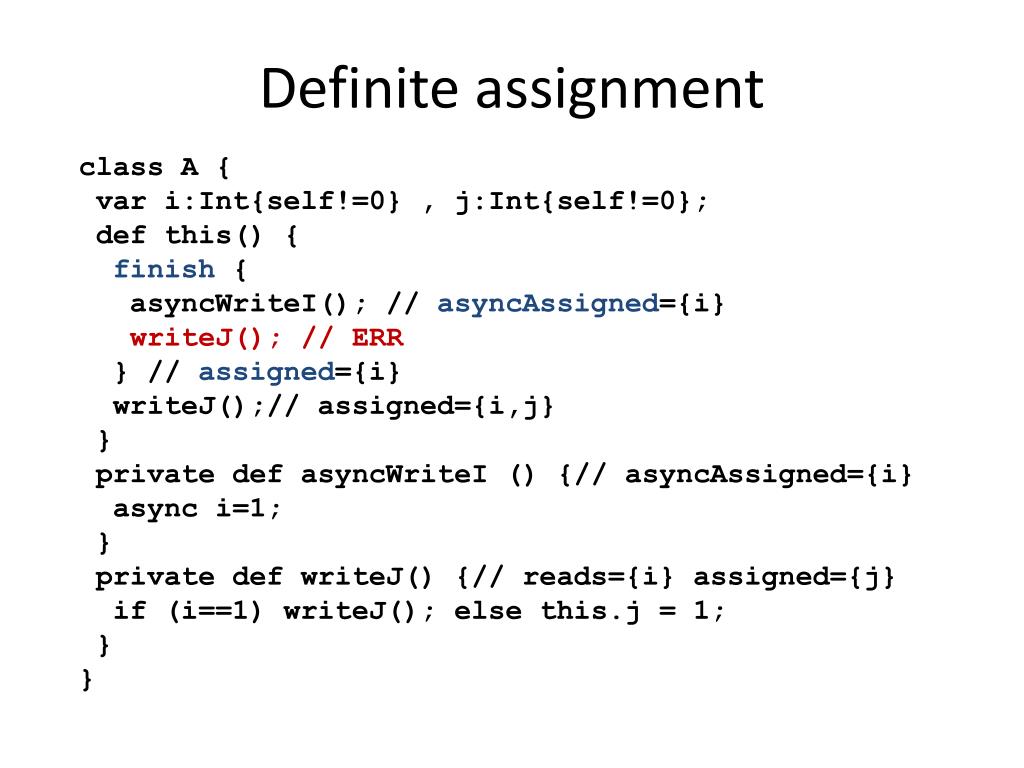 Definite assignment

class A {
 var i:Int{self!=0} , j:Int{self!=0};
 def this() {
  finish {
   asyncWriteI(); // asyncAssigned={i}
   writeJ(); // ERR
  } // assigned={i}
  writeJ();// assigned={i,j}
 }
 private def asyncWriteI () {// asyncAssigned={i}
  async i=1;
 }
 private def writeJ() {// reads={i} assigned={j}
  if (i==1) writeJ(); else this.j = 1;
 }
}